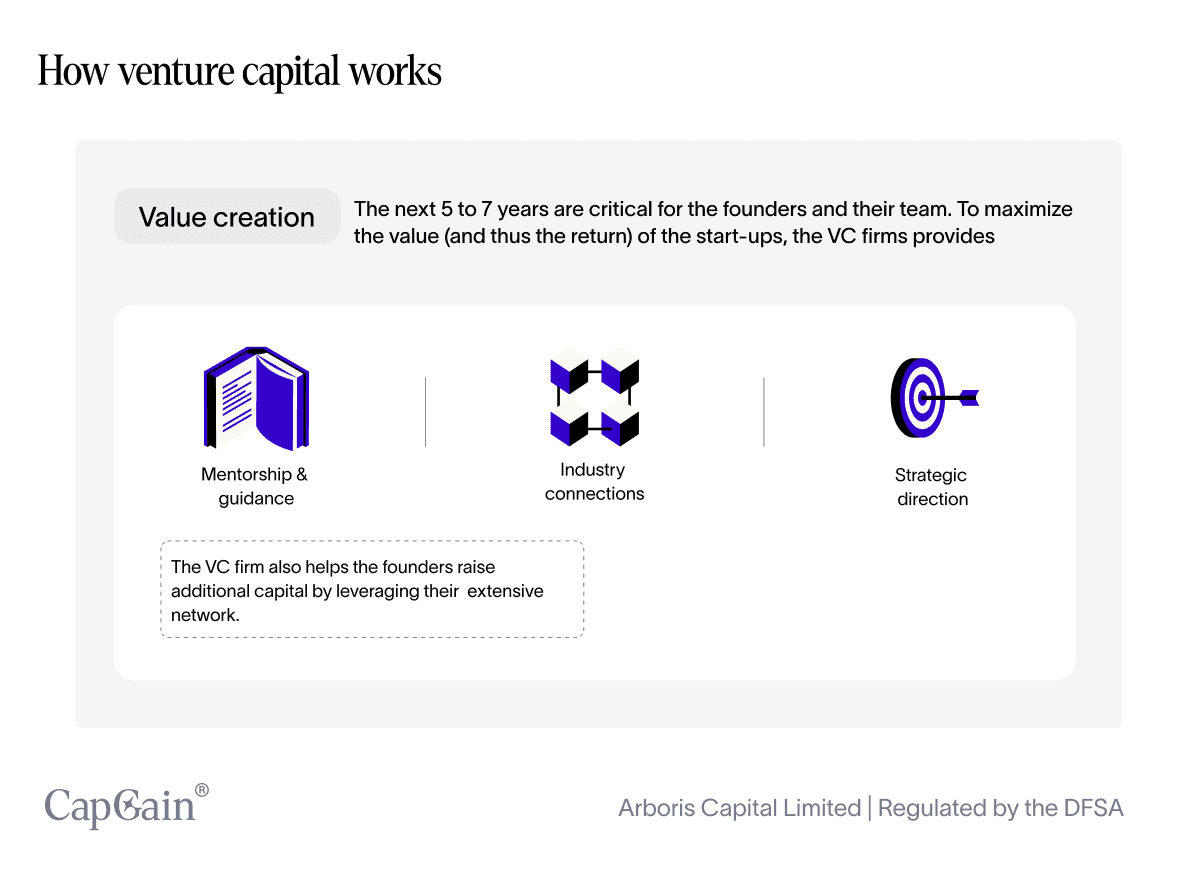 How venture capital works

Value creation

The next 5 to 7 years are critical for the founders and their team. To maximize the value (and thus the return) of the start-ups, the VC firms provides

Mentorship & guidance

Industry connections

Strategic direction

The VC firm also helps the founders raise additional capital by leveraging their extensive network.

CapGain®

Arboris Capital Limited | Regulated by the DFSA